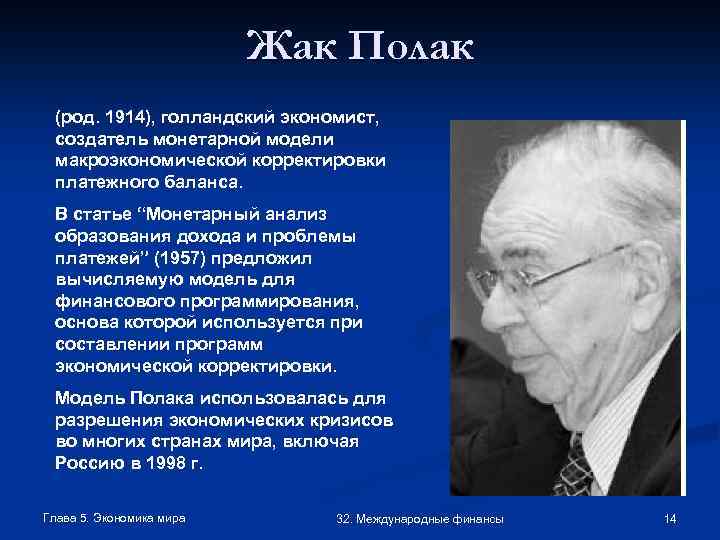 Жак Полак

(род. 1914), голландский экономист, создатель монетарной модели макроэкономической корректировки платежного баланса.

В статье “Монетарный анализ образования дохода и проблемы платежей” (1957) предложил вычисляемую модель для финансового программирования, основа которой используется при составлении программ экономической корректировки.

Модель Полака использовалась для разрешения экономических кризисов во многих странах мира, включая Россию в 1998 г.

Глава 5. Экономика мира

32. Международные финансы

14